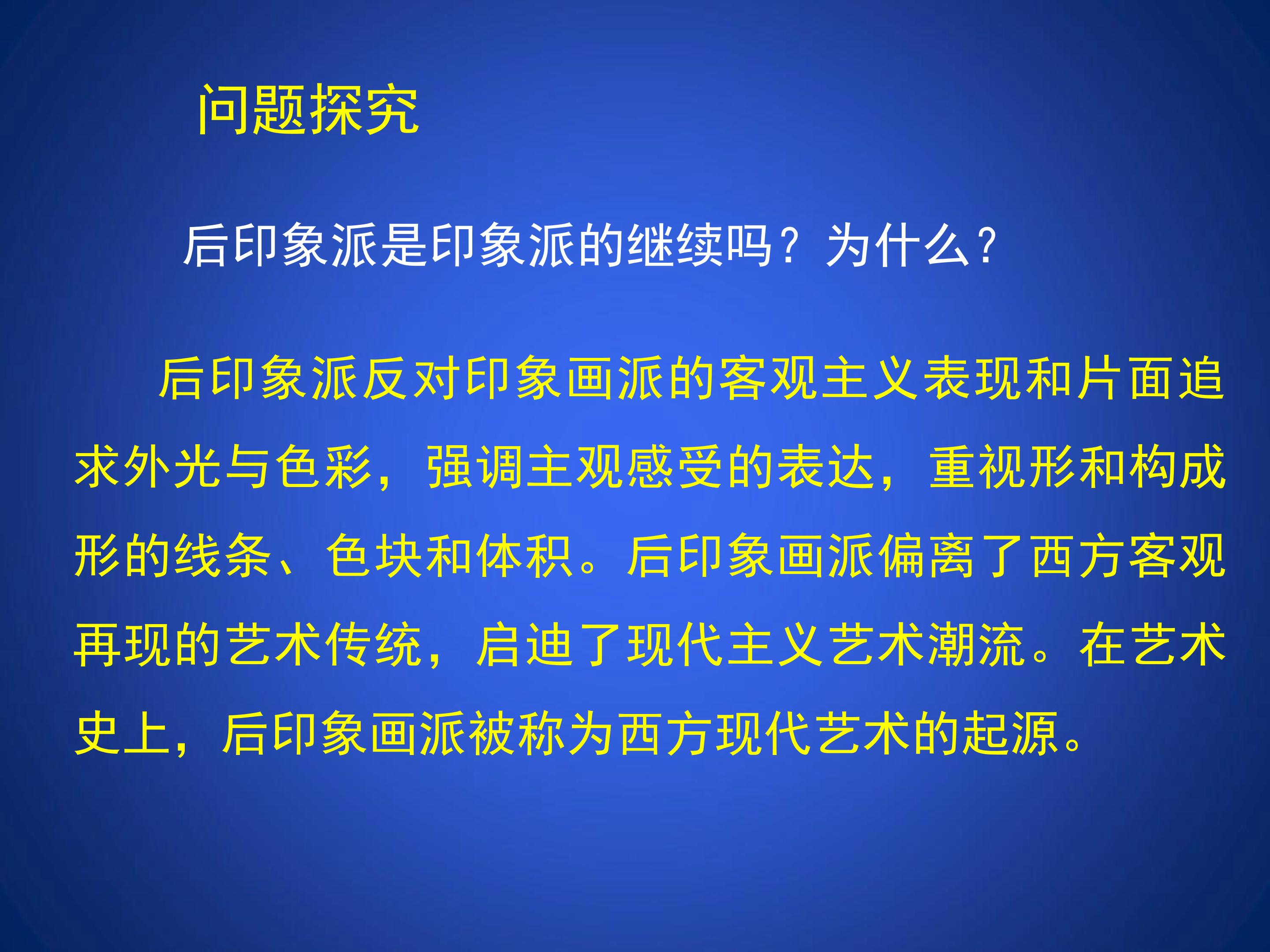 问题探究

后印象派是印象派的继续吗？为什么？

后印象派反对印象画派的客观主义表现和片面追求外光与色彩，强调主观感受的表达，重视形和构成形的线条、色块和体积。后印象画派偏离了西方客观再现的艺术传统，启迪了现代主义艺术潮流。在艺术史上，后印象画派被称为西方现代艺术的起源。